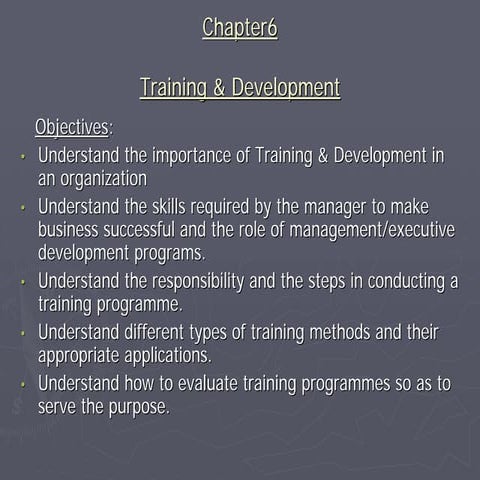 Chapter6

Training & Development

Objectives:

- Understand the importance of Training & Development in an organization
- Understand the skills required by the manager to make business successful and the role of management/executive development programs.
- Understand the responsibility and the steps in conducting a training programme.
- Understand different types of training methods and their appropriate applications.
- Understand how to evaluate training programmes so as to serve the purpose.